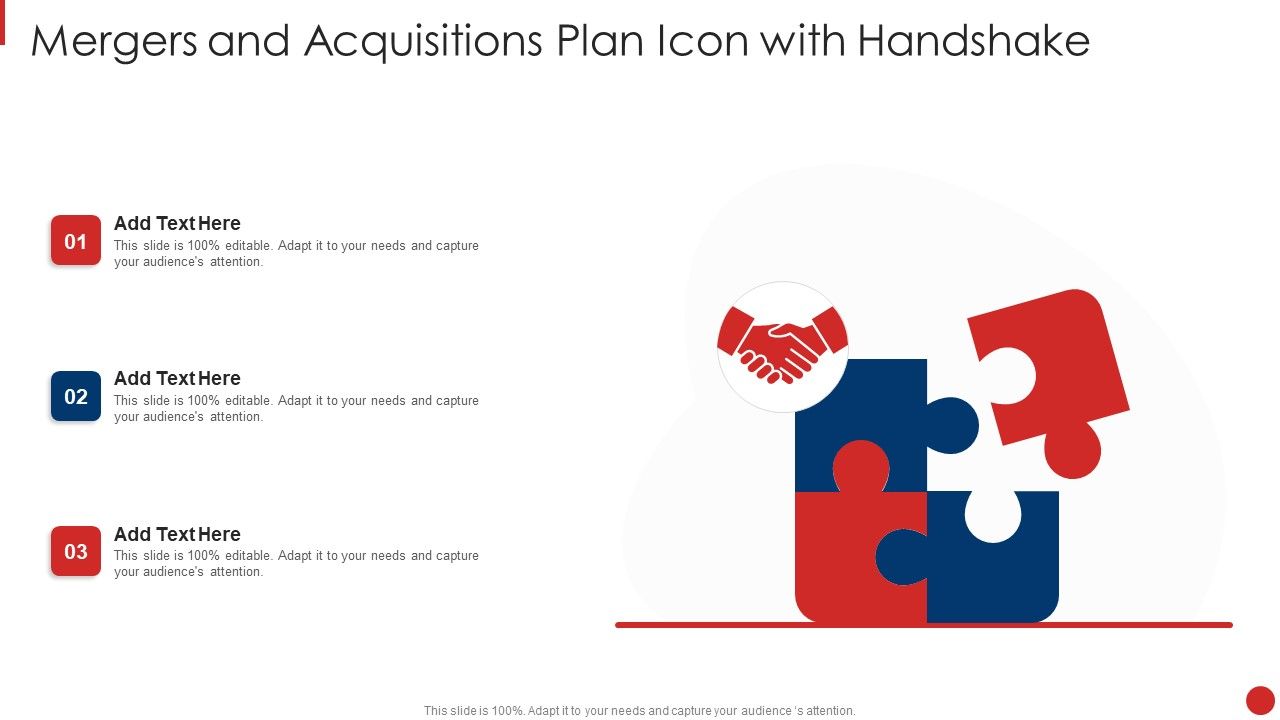 Mergers and Acquisitions Plan Icon with Handshake

01
Add Text Here
This slide is 100% editable. Adapt it to your needs and capture your audience's attention.

02
Add Text Here
This slide is 100% editable. Adapt it to your needs and capture your audience's attention.

03
Add Text Here
This slide is 100% editable. Adapt it to your needs and capture your audience's attention.

This slide is 100%. Adapt it to your needs and capture your audience 's attention.